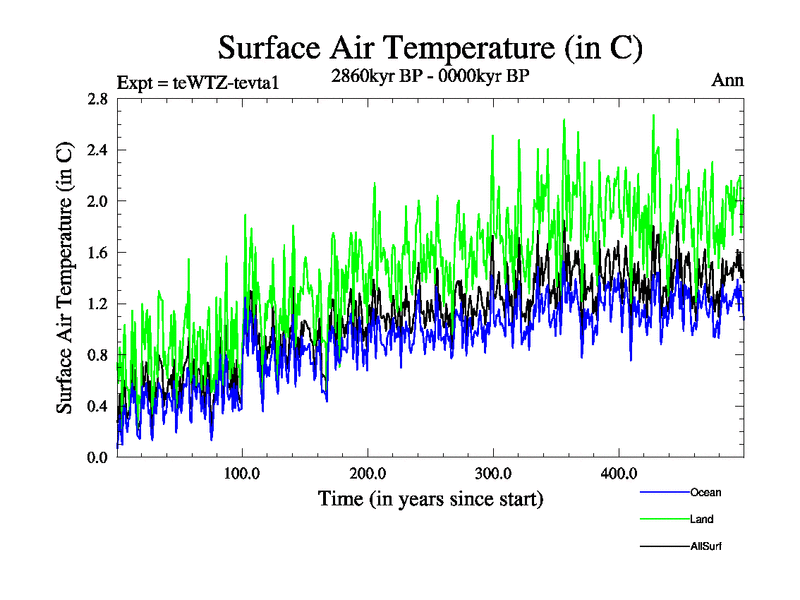 Surface Air Temperature (in C)

Expt = teWTZ-tevta1

2860kyr BP - 0000kyr BP

Ann

Surface Air Temperature (in C)

2.8
2.4
2.0
1.6
1.2
0.8
0.4
0.0

100.0
200.0
300.0
400.0

Time (in years since start)

Ocean
Land
AllSurf